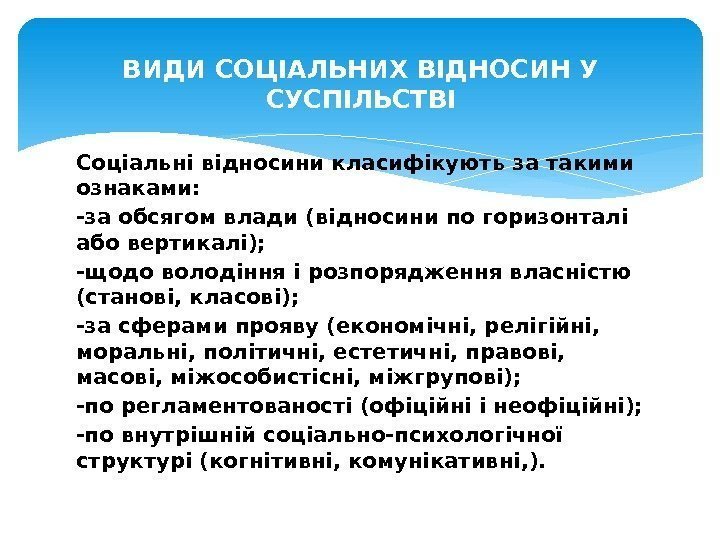 ВИДИ СОЦІАЛЬНИХ ВІДНОСИН У СУСПІЛЬСТВІ

Соціальні відносини класифікують за такими ознаками:

-за обсягом влади (відносини по горизонталі або вертикалі);

-щодо володіння і розпорядження власністю (станові, класові);

-за сферами прояву (економічні, релігійні, моральні, політичні, естетичні, правові, масові, міжособистісні, міжгрупові);

-по регламентованості (офіційні і неофіційні);

-по внутрішній соціально-психологічної структурі (когнітивні, комунікативні,).